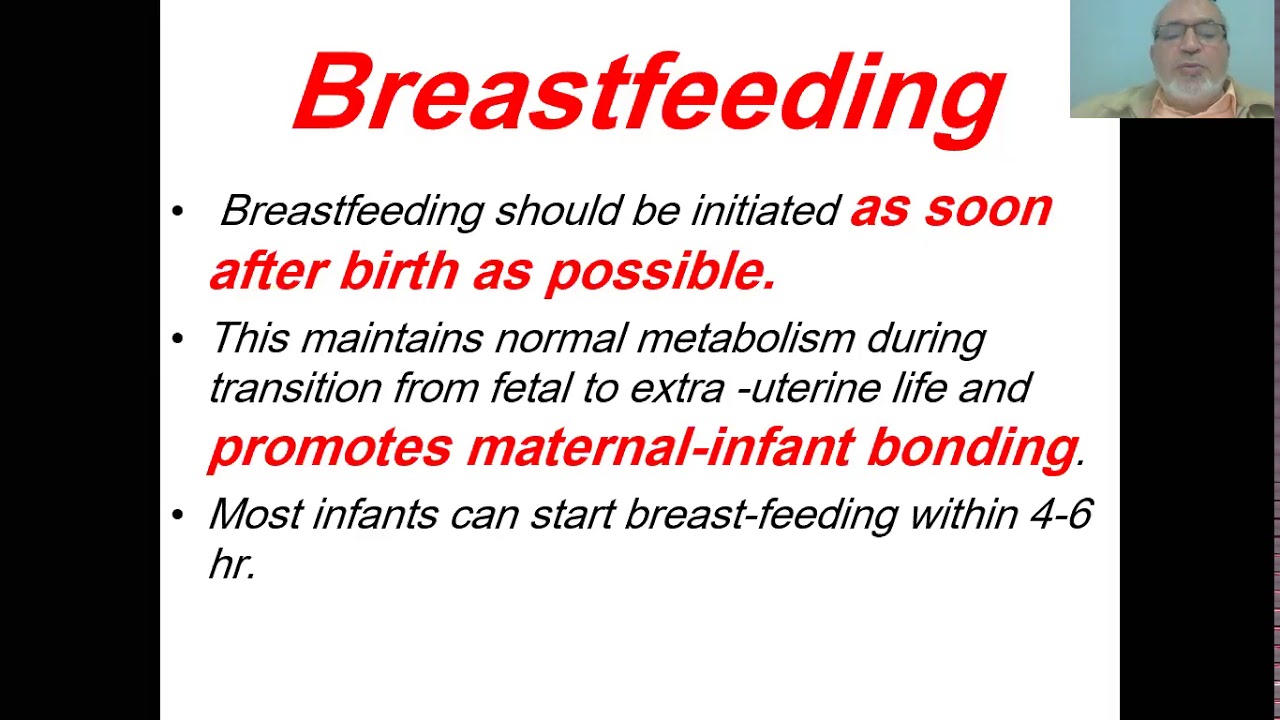 Breastfeeding

• Breastfeeding should be initiated as soon after birth as possible.

• This maintains normal metabolism during transition from fetal to extra -uterine life and promotes maternal-infant bonding.

• Most infants can start breast-feeding within 4-6 hr.